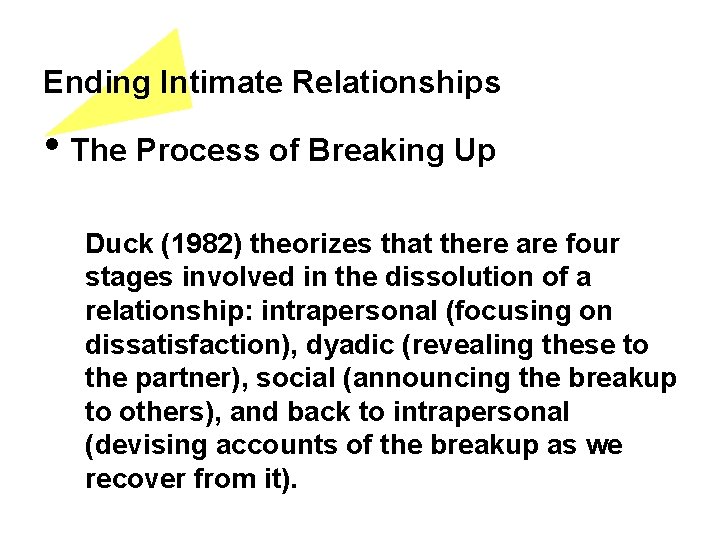 Ending Intimate Relationships

• The Process of Breaking Up

Duck (1982) theorizes that there are four stages involved in the dissolution of a relationship: intrapersonal (focusing on dissatisfaction), dyadic (revealing these to the partner), social (announcing the breakup to others), and back to intrapersonal (devising accounts of the breakup as we recover from it).